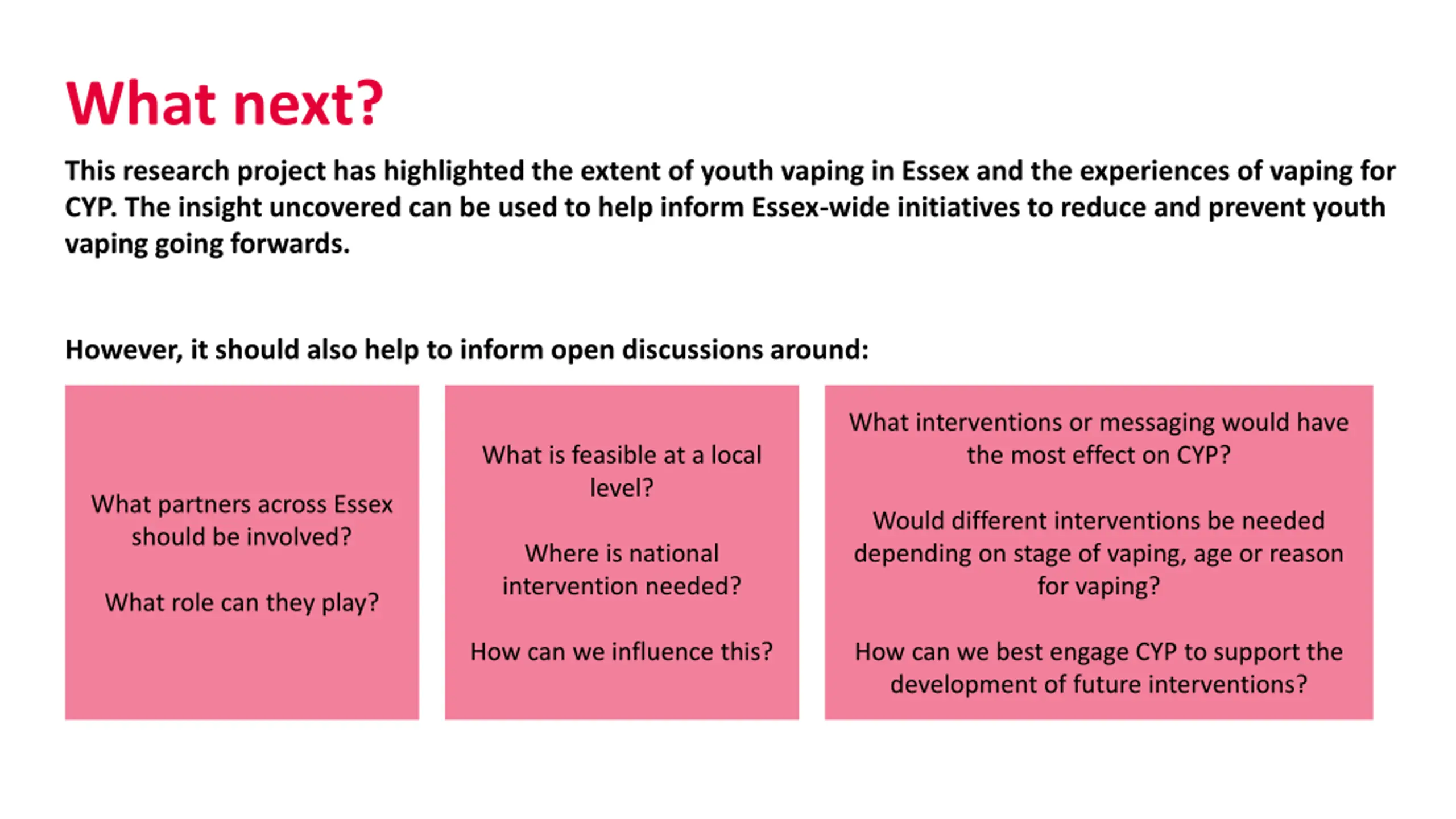 What next?

This research project has highlighted the extent of youth vaping in Essex and the experiences of vaping for CYP. The insight uncovered can be used to help inform Essex-wide initiatives to reduce and prevent youth vaping going forwards.

However, it should also help to inform open discussions around:

What partners across Essex should be involved?

What role can they play?

What is feasible at a local level?

Where is national intervention needed?

How can we influence this?

What interventions or messaging would have the most effect on CYP?

Would different interventions be needed depending on stage of vaping, age or reason for vaping?

How can we best engage CYP to support the development of future interventions?